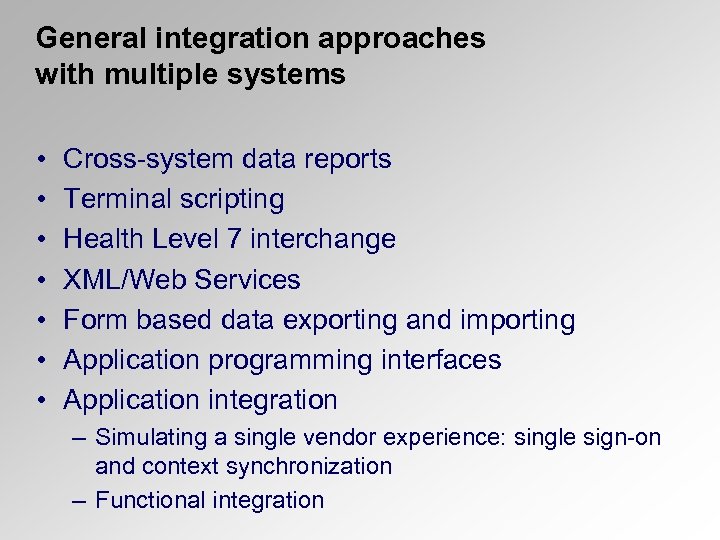 General integration approaches with multiple systems

• Cross-system data reports
• Terminal scripting
• Health Level 7 interchange
• XML/Web Services
• Form based data exporting and importing
• Application programming interfaces
• Application integration
– Simulating a single vendor experience: single sign-on and context synchronization
– Functional integration